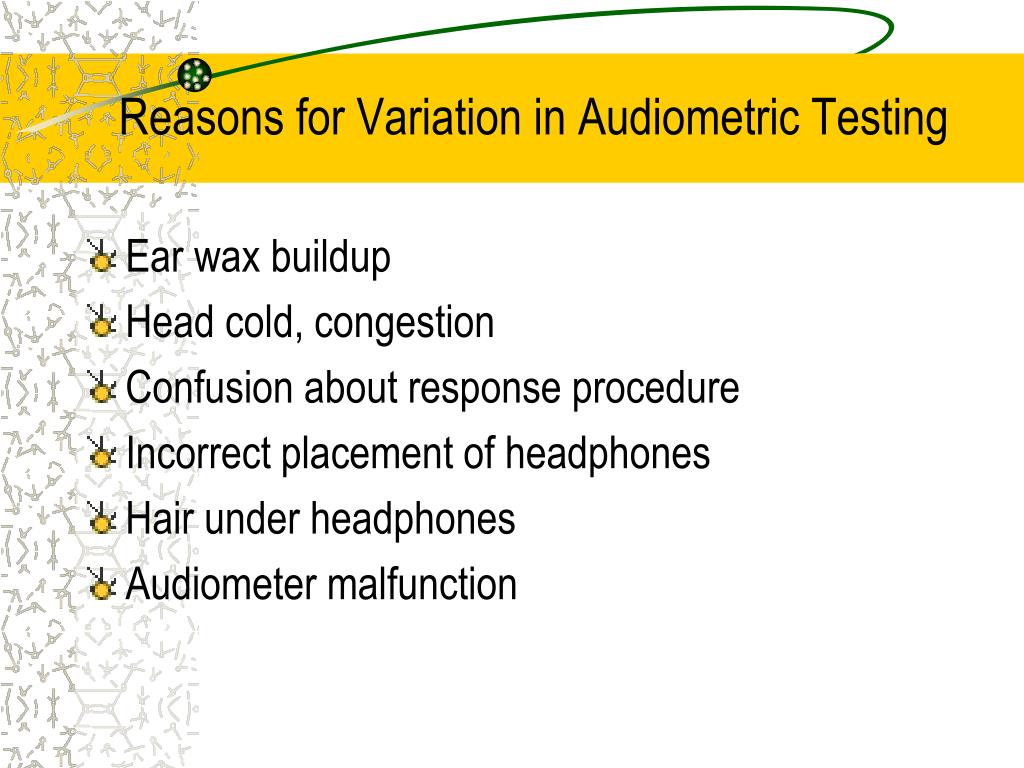 Reasons for Variation in Audiometric Testing

Ear wax buildup
Head cold, congestion
Confusion about response procedure
Incorrect placement of headphones
Hair under headphones
Audiometer malfunction